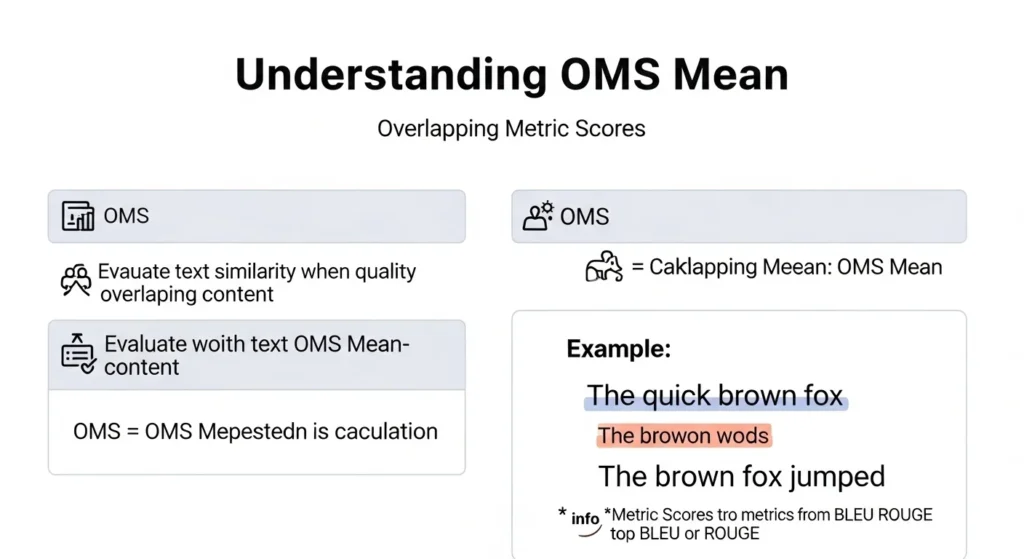 Understanding OMS Mean

Overlapping Metric Scores

OMS

Evauate text similarity when quality overlaping content

Evaluate woith text OMS Mean-content

OMS = OMS Mepestedn is caculation

OMS

= Caklapping Meean: OMS Mean

Example:

The quick brown fox

The browon wods

The brown fox jumped

* info *Metric Scores tro metrics from BLEU ROUGE top BLEU or ROUGE